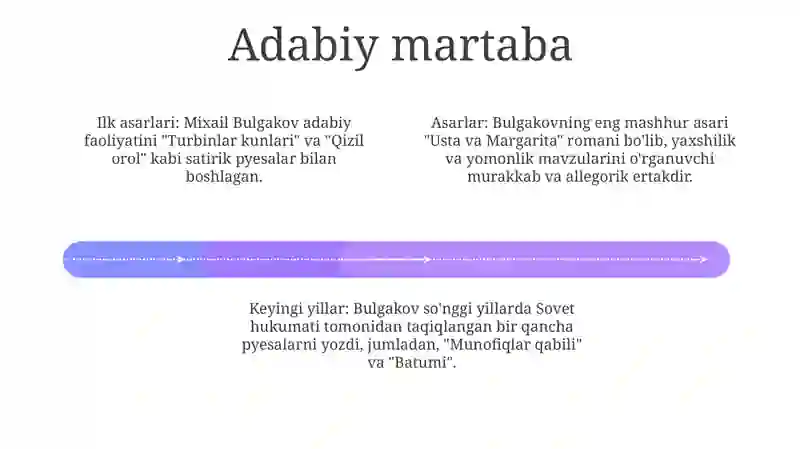 Adabiy martaba

Ilk asarlari: Mixail Bulgakov adabiy faoliyatini "Turbinlar kunlari" va "Qizil orol" kabi satirik pyesalar bilan boshlagan.

Asarlar: Bulgakovning eng mashhur asari "Usta va Margarita" romani bo'lib, yaxshilik va yomonlik mavzularini o'rganuvchi murakkab va allegorik ertakdir.

Keyingi yillar: Bulgakov so'nggi yillarda Sovet hukumati tomonidan taqiqlangan bir qancha pyesalarni yozdi, jumladan, "Munofiqlar qabili" va "Batumi".